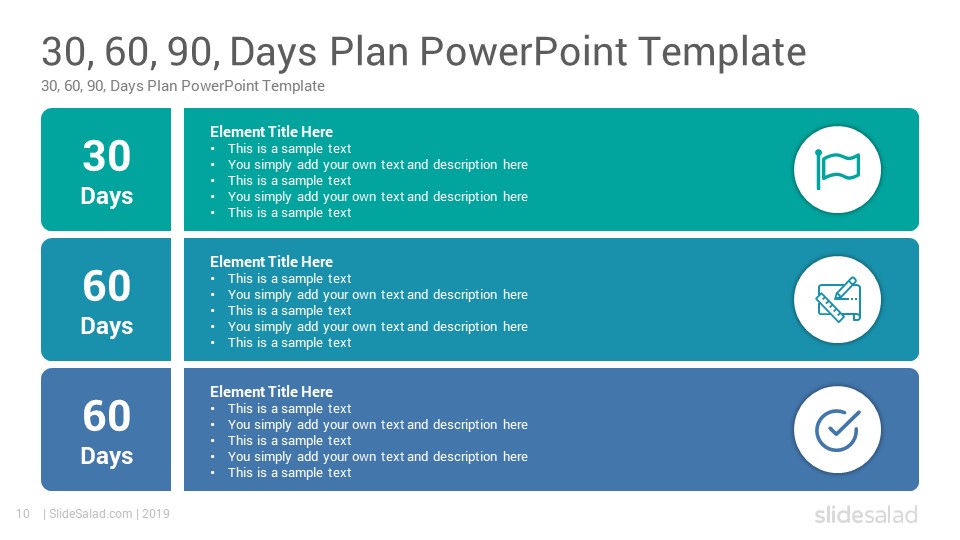 30, 60, 90, Days Plan PowerPoint Template
30, 60, 90, Days Plan PowerPoint Template

30
Days

Element Title Here
• This is a sample text
• You simply add your own text and description here
• This is a sample text
• You simply add your own text and description here
• This is a sample text

60
Days

Element Title Here
• This is a sample text
• You simply add your own text and description here
• This is a sample text
• You simply add your own text and description here
• This is a sample text

60
Days

Element Title Here
• This is a sample text
• You simply add your own text and description here
• This is a sample text
• You simply add your own text and description here
• This is a sample text

10 | SlideSalad.com | 2019

slidesalad